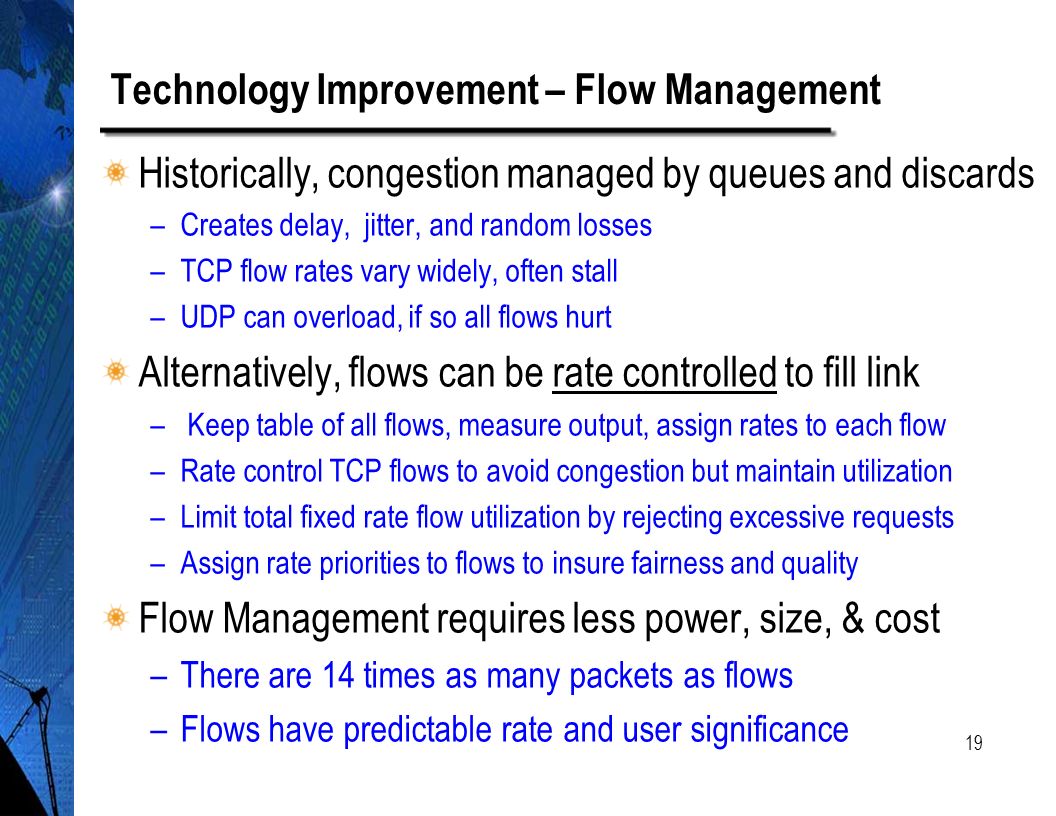 Technology Improvement – Flow Management

Historically, congestion managed by queues and discards

– Creates delay, jitter, and random losses
– TCP flow rates vary widely, often stall
– UDP can overload, if so all flows hurt

Alternatively, flows can be rate controlled to fill link

– Keep table of all flows, measure output, assign rates to each flow
– Rate control TCP flows to avoid congestion but maintain utilization
– Limit total fixed rate flow utilization by rejecting excessive requests
– Assign rate priorities to flows to insure fairness and quality

Flow Management requires less power, size, & cost

– There are 14 times as many packets as flows
– Flows have predictable rate and user significance

19